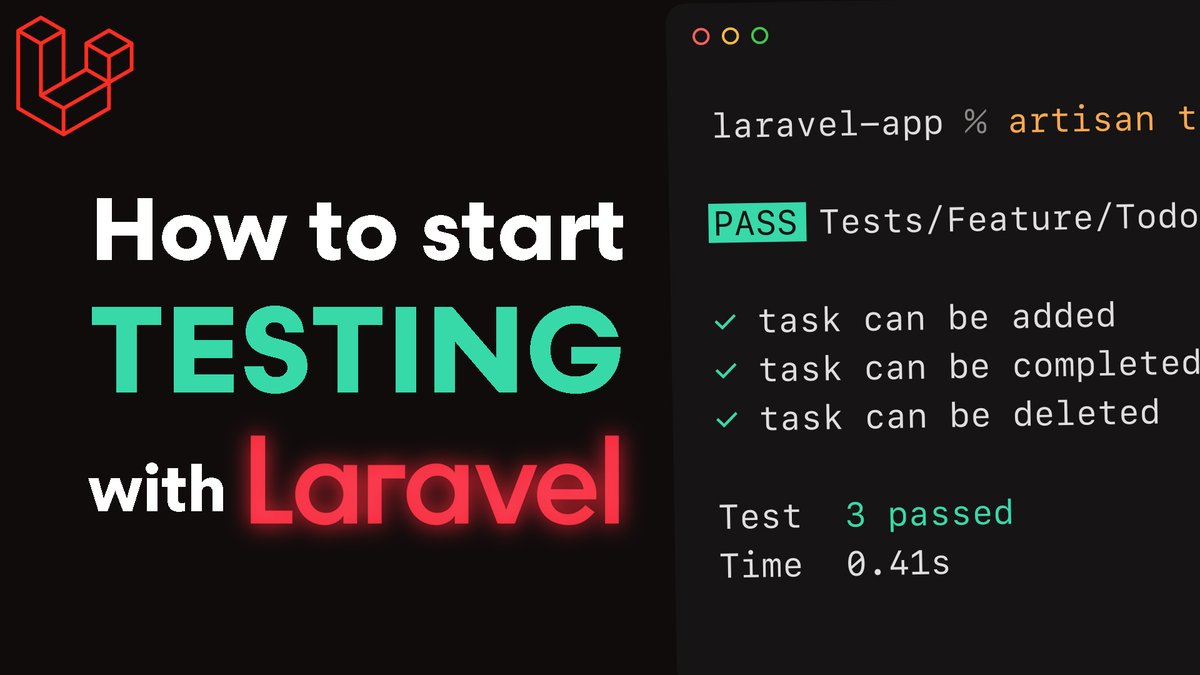 How to start
TESTING
with Laravel

laravel-app % artisan t

PASS Tests/Feature/Todo

✓ task can be added
✓ task can be completed
✓ task can be deleted

Test 3 passed
Time 0.41s